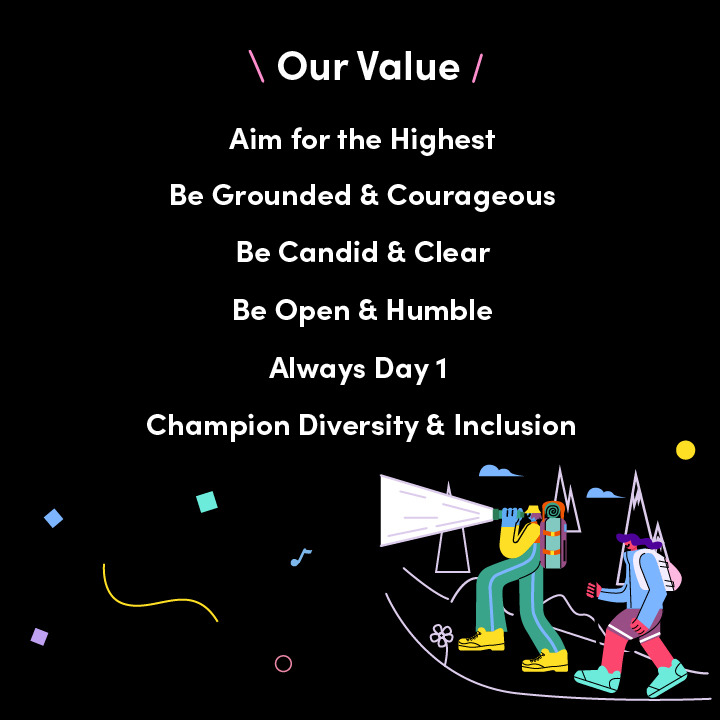 \ Our Value /

Aim for the Highest

Be Grounded & Courageous

Be Candid & Clear

Be Open & Humble

Always Day 1

Champion Diversity & Inclusion